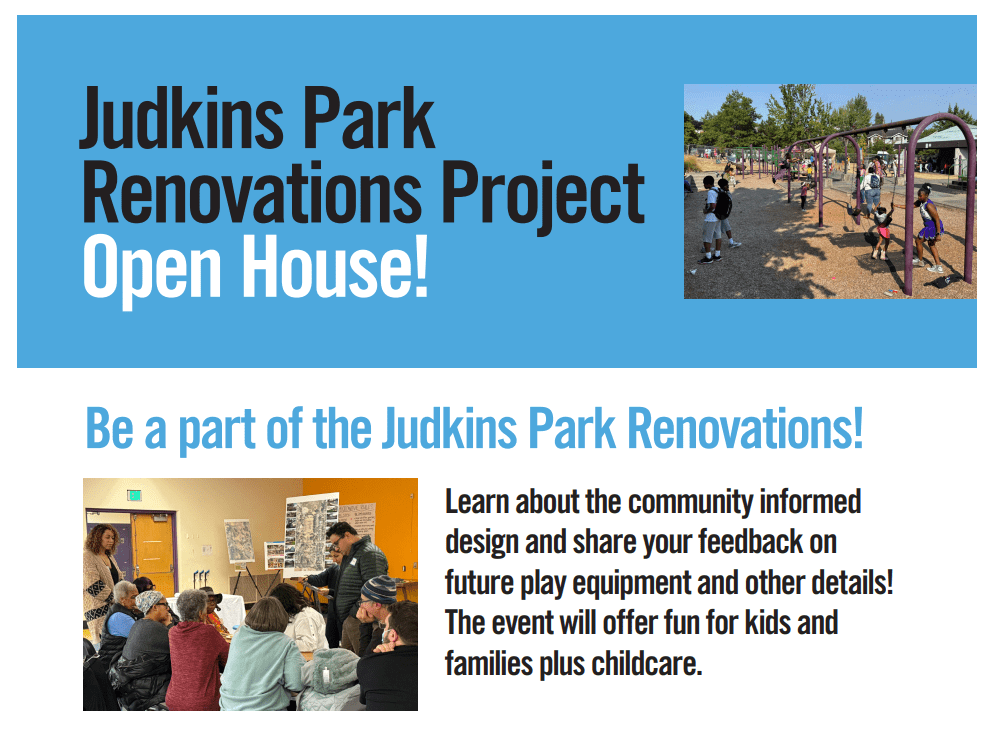 Judkins Park Renovations Project Open House!

Be a part of the Judkins Park Renovations!

Learn about the community informed design and share your feedback on future play equipment and other details! The event will offer fun for kids and families plus childcare.